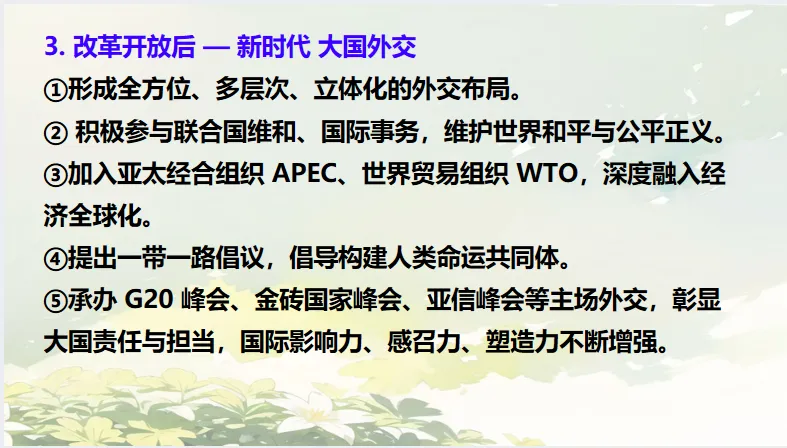 3. 改革开放后 — 新时代 大国外交

①形成全方位、多层次、立体化的外交布局。

② 积极参与联合国维和、国际事务，维护世界和平与公平正义。

③加入亚太经合组织 APEC、世界贸易组织 WTO，深度融入经济全球化。

④提出一带一路倡议，倡导构建人类命运共同体。

⑤承办 G20 峰会、金砖国家峰会、亚信峰会等主场外交，彰显大国责任与担当，国际影响力、感召力、塑造力不断增强。